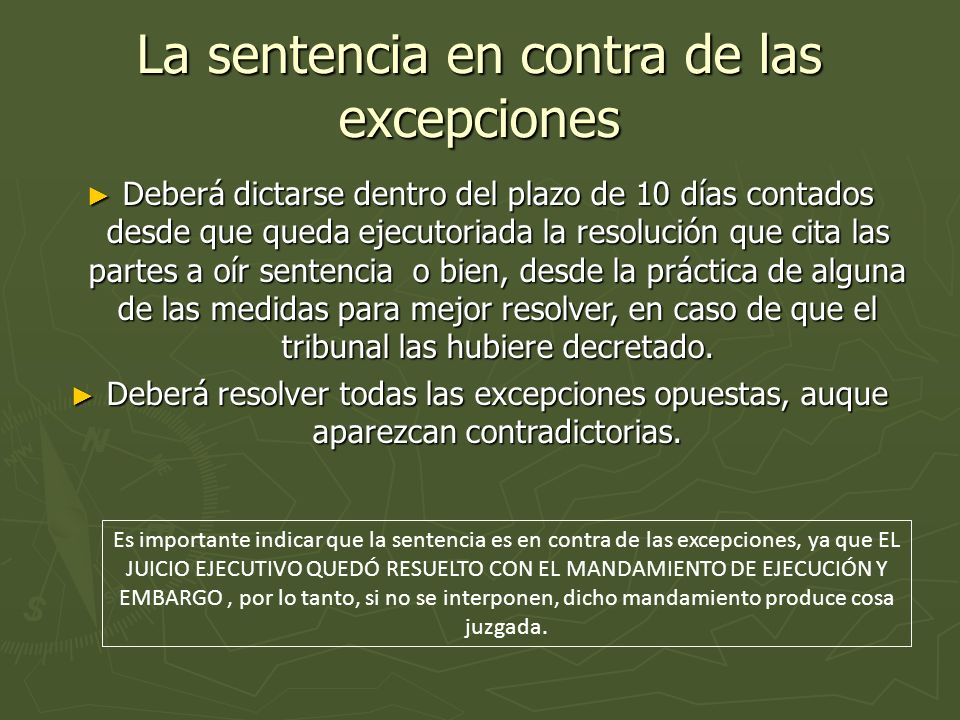 La sentencia en contra de las excepciones

► Deberá dictarse dentro del plazo de 10 días contados desde que queda ejecutoriada la resolución que cita las partes a oír sentencia o bien, desde la práctica de alguna de las medidas para mejor resolver, en caso de que el tribunal las hubiere decretado.

► Deberá resolver todas las excepciones opuestas, auque aparezcan contradictorias.

Es importante indicar que la sentencia es en contra de las excepciones, ya que EL JUICIO EJECUTIVO QUEDÓ RESUELTO CON EL MANDAMIENTO DE EJECUCIÓN Y EMBARGO , por lo tanto, si no se interponen, dicho mandamiento produce cosa juzgada.